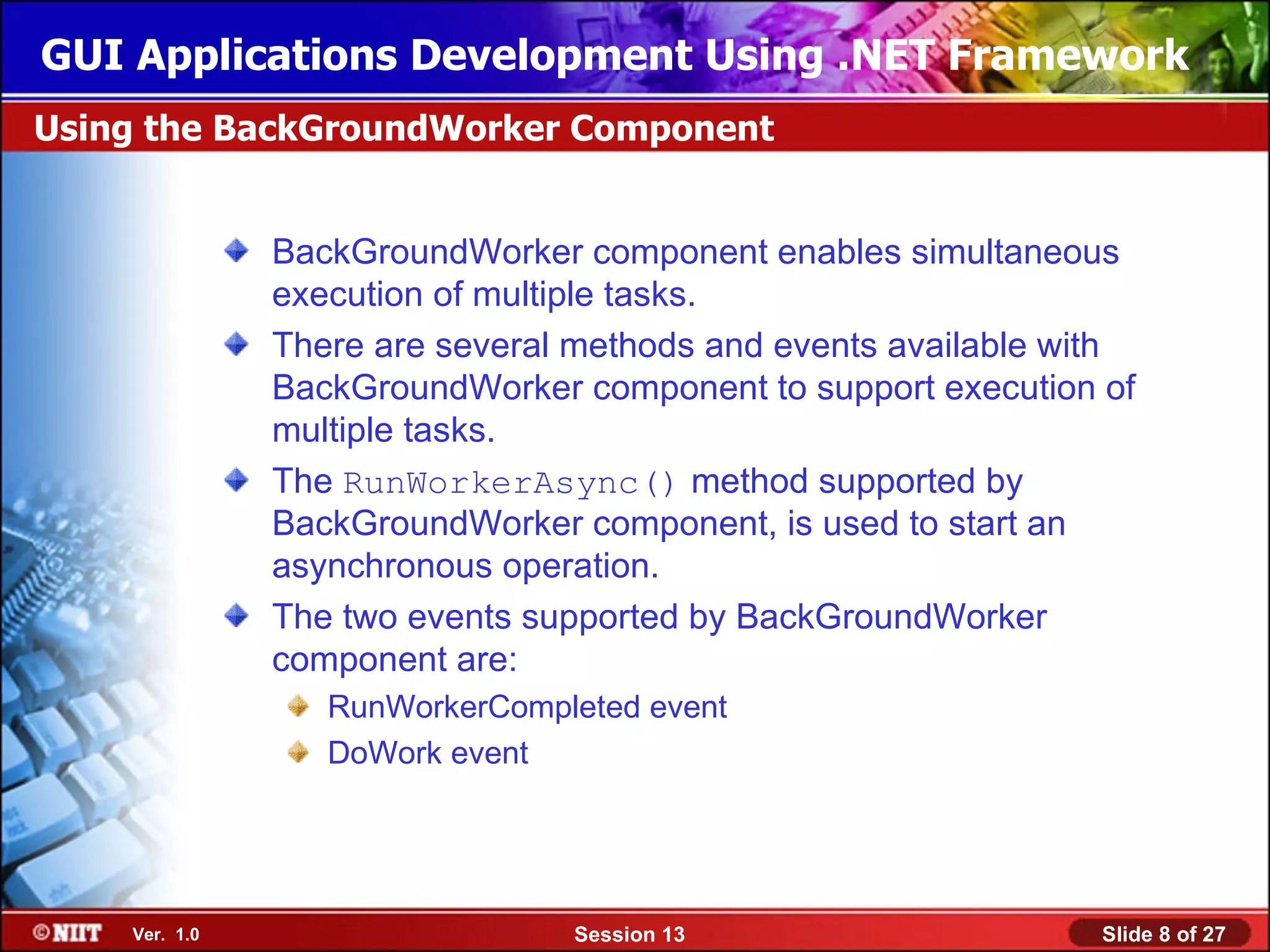 GUI Applications Development Using .NET Framework

Using the BackGroundWorker Component

BackGroundWorker component enables simultaneous execution of multiple tasks.

There are several methods and events available with BackGroundWorker component to support execution of multiple tasks.

The RunWorkerAsync() method supported by BackGroundWorker component, is used to start an asynchronous operation.

The two events supported by BackGroundWorker component are:

RunWorkerCompleted event

DoWork event

©NIIT Ver. 1.0 Session 13 Slide 8 of 27